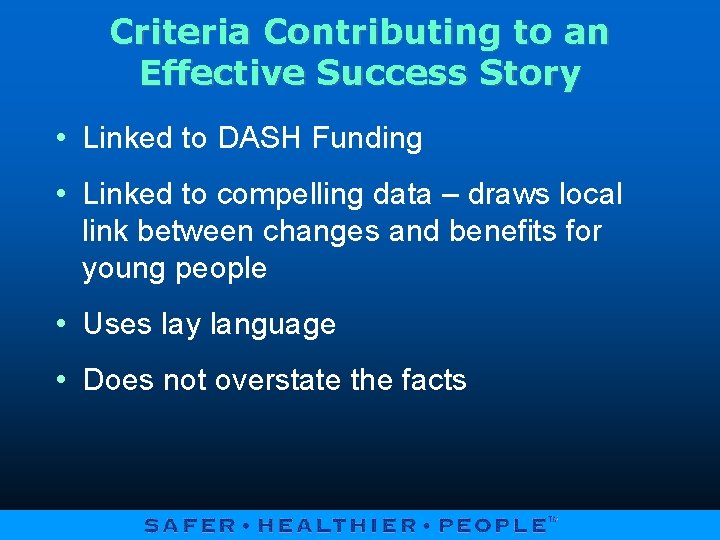 Criteria Contributing to an Effective Success Story

• Linked to DASH Funding

• Linked to compelling data – draws local link between changes and benefits for young people

• Uses lay language

• Does not overstate the facts

SAFER • HEALTHIER • PEOPLE™